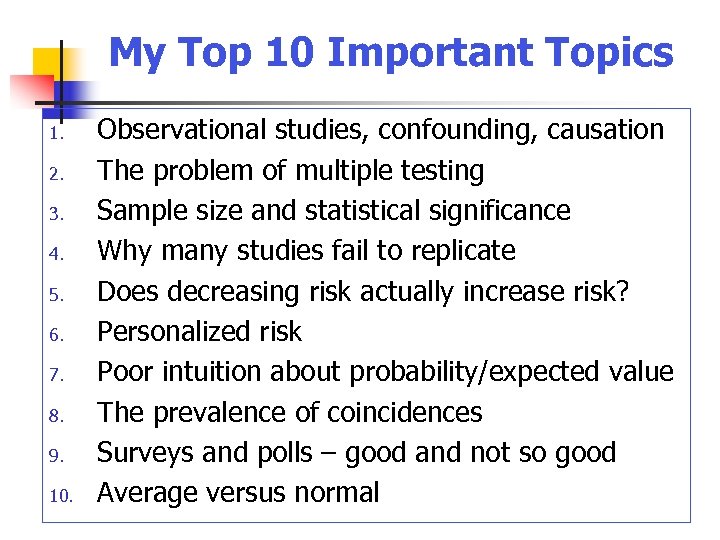 My Top 10 Important Topics

1. Observational studies, confounding, causation
2. The problem of multiple testing
3. Sample size and statistical significance
4. Why many studies fail to replicate
5. Does decreasing risk actually increase risk?
6. Personalized risk
7. Poor intuition about probability/expected value
8. The prevalence of coincidences
9. Surveys and polls – good and not so good
10. Average versus normal